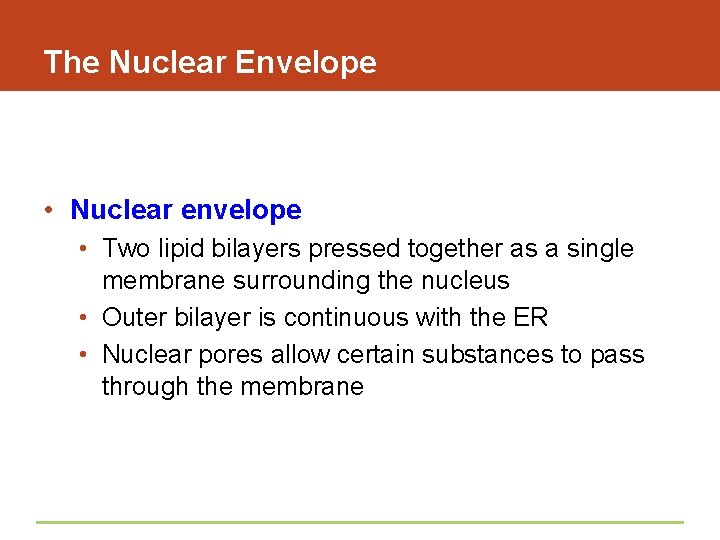 The Nuclear Envelope

• Nuclear envelope
  • Two lipid bilayers pressed together as a single membrane surrounding the nucleus
  • Outer bilayer is continuous with the ER
  • Nuclear pores allow certain substances to pass through the membrane